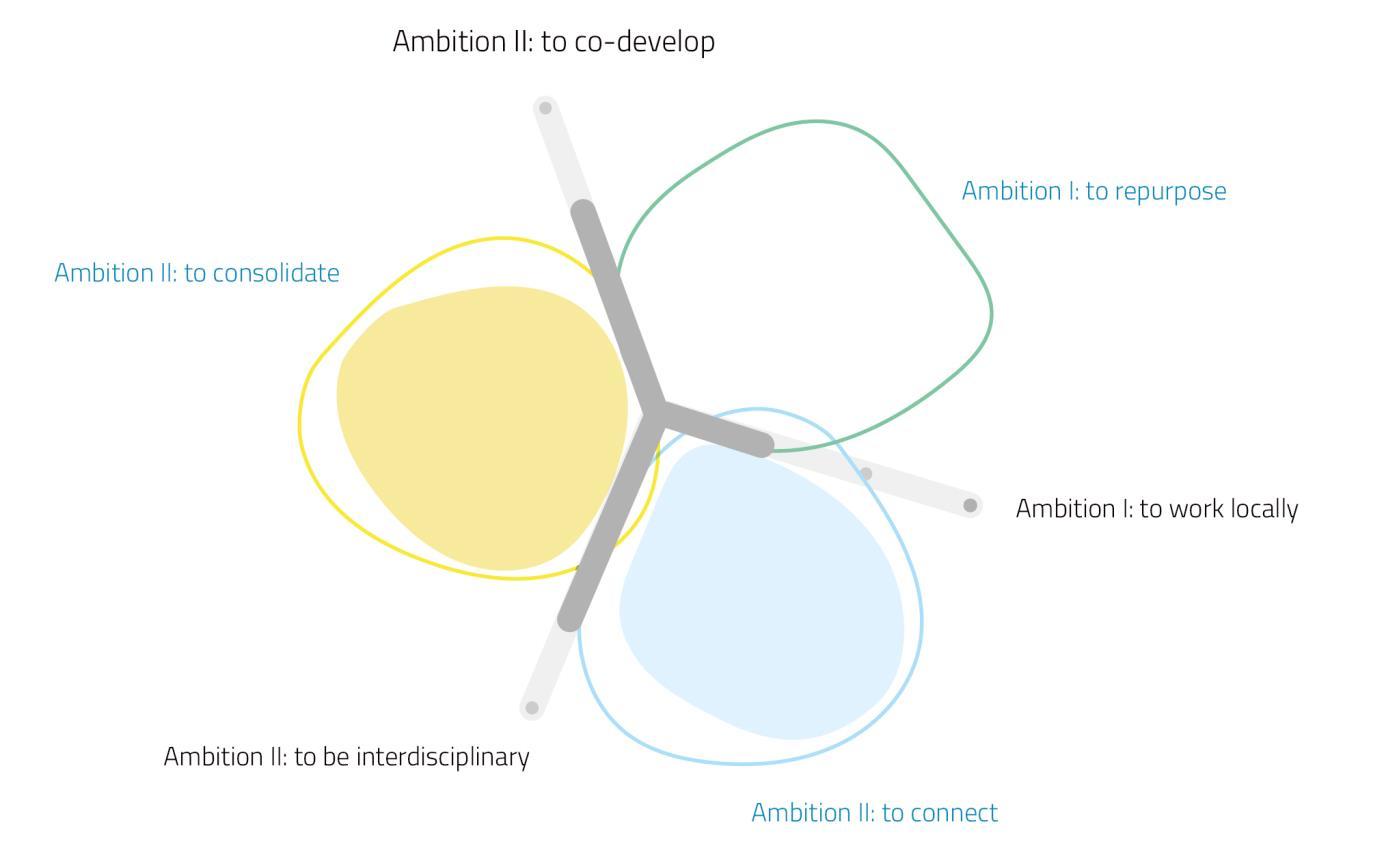 Ambition II: to co-develop

Ambition I: to repurpose

Ambition II: to consolidate

Ambition I: to work locally

Ambition II: to be interdisciplinary

Ambition II: to connect